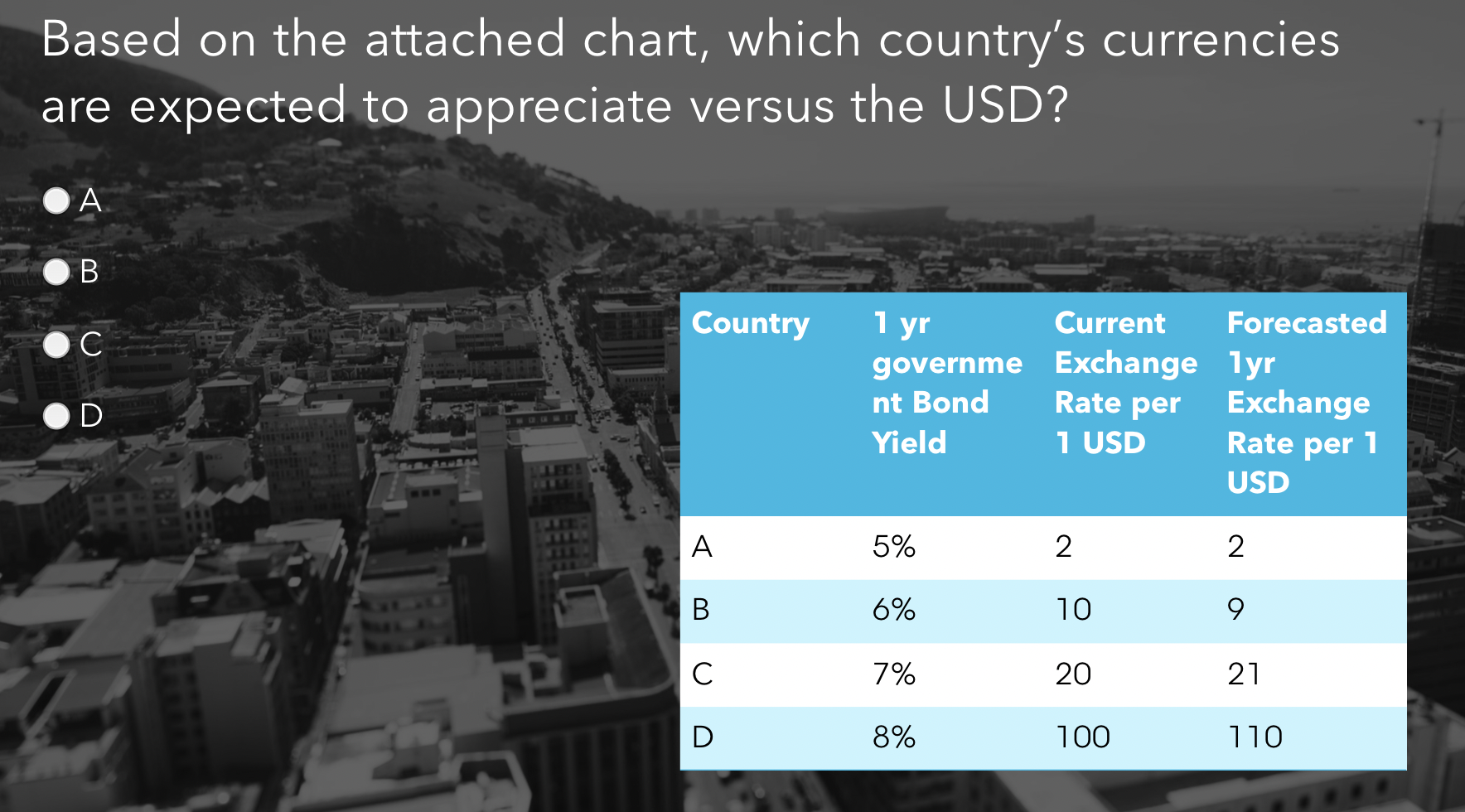 Based on the attached chart, which country's currencies are expected to appreciate versus the USD?

A

B

C

D

| Country | 1 yr government Bond Yield | Current Exchange Rate per 1 USD | Forecasted 1yr Exchange Rate per 1 USD |
|---|---|---|---|
| A | 5% | 2 | 2 |
| B | 6% | 10 | 9 |
| C | 7% | 20 | 21 |
| D | 8% | 100 | 110 |